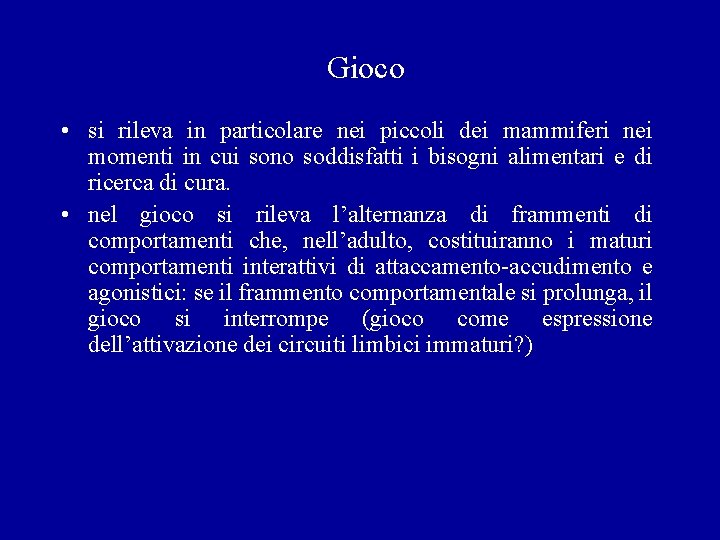 Gioco

• si rileva in particolare nei piccoli dei mammiferi nei momenti in cui sono soddisfatti i bisogni alimentari e di ricerca di cura.

• nel gioco si rileva l'alternanza di frammenti di comportamenti che, nell'adulto, costituiranno i maturi comportamenti interattivi di attaccamento-accudimento e agonistici: se il frammento comportamentale si prolunga, il gioco si interrompe (gioco come espressione dell'attivazione dei circuiti limbici immaturi?)